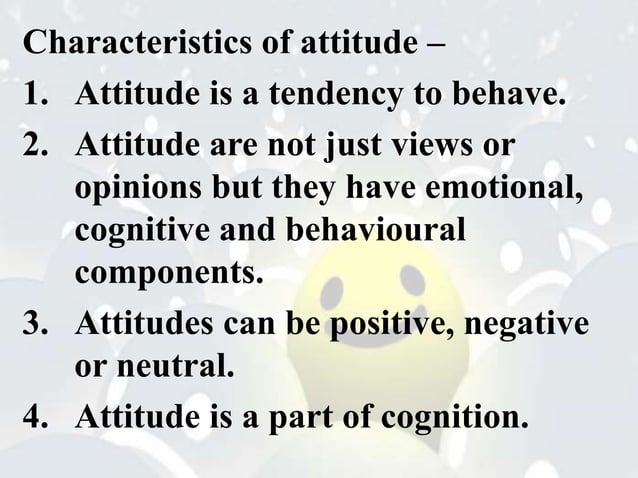 Characteristics of attitude –

1. Attitude is a tendency to behave.

2. Attitude are not just views or opinions but they have emotional, cognitive and behavioural components.

3. Attitudes can be positive, negative or neutral.

4. Attitude is a part of cognition.